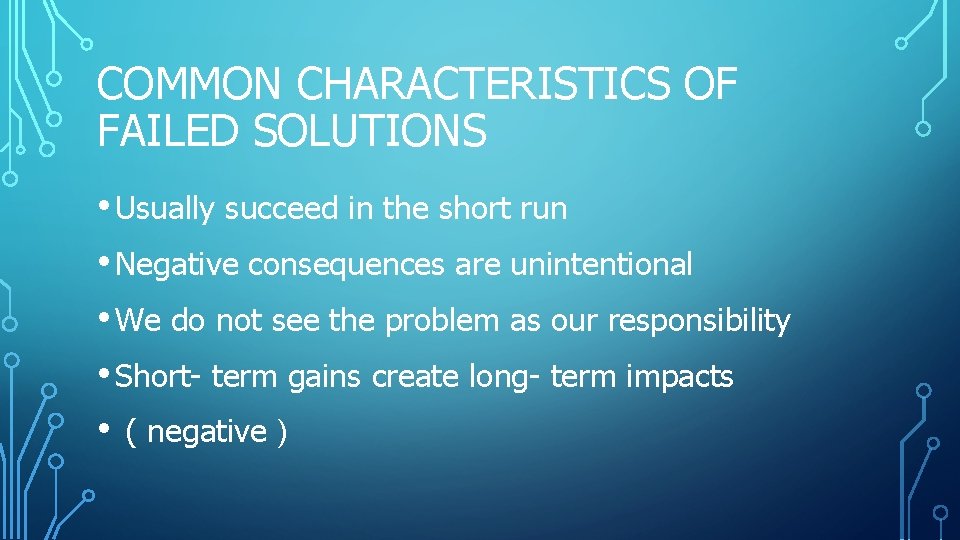 COMMON CHARACTERISTICS OF FAILED SOLUTIONS

• Usually succeed in the short run

• Negative consequences are unintentional

• We do not see the problem as our responsibility

• Short- term gains create long- term impacts

• ( negative )